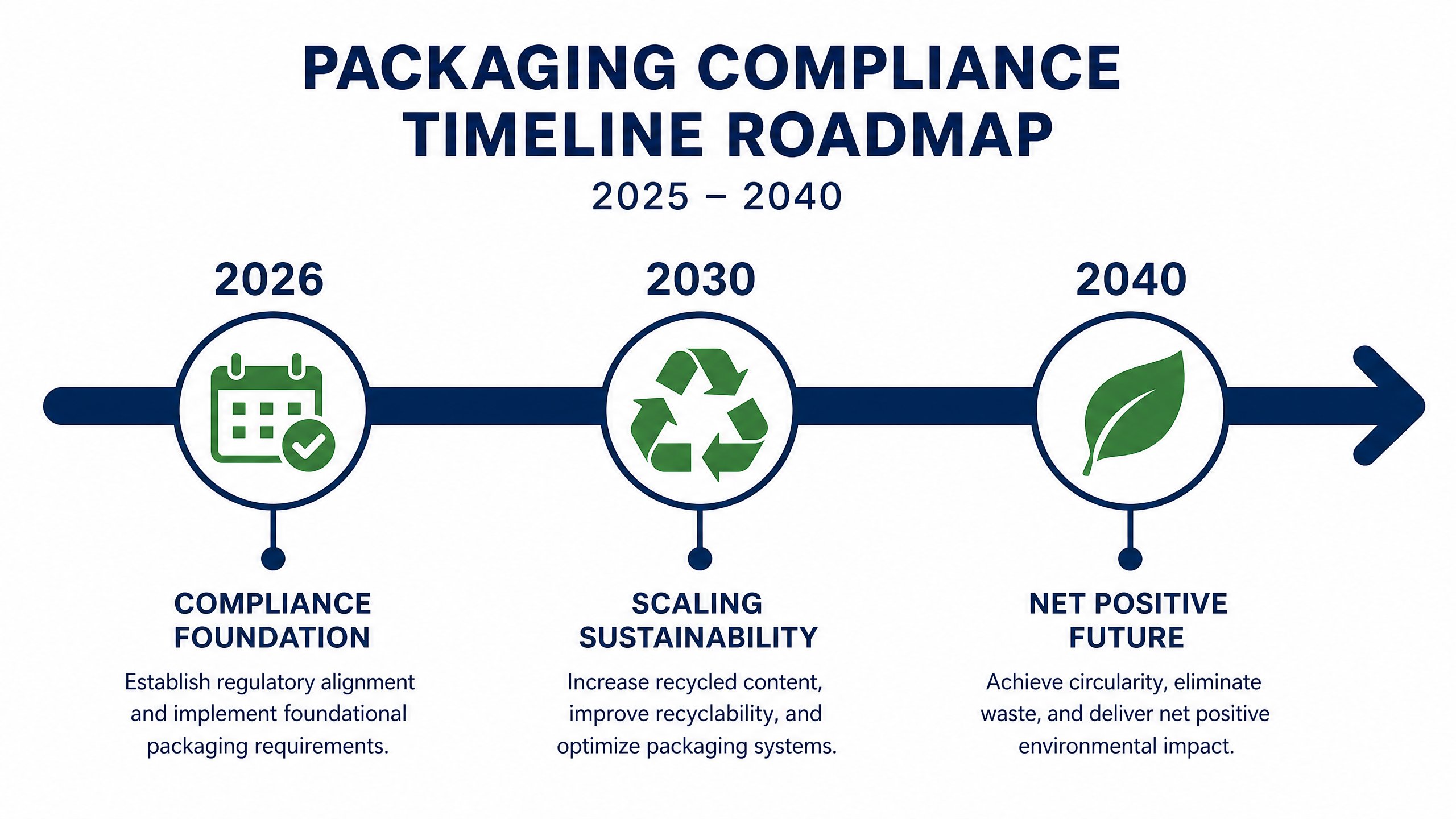 PACKAGING COMPLIANCE TIMELINE ROADMAP

2025 – 2040

2026

COMPLIANCE FOUNDATION

Establish regulatory alignment and implement foundational packaging requirements.

2030

SCALING SUSTAINABILITY

Increase recycled content, improve recyclability, and optimize packaging systems.

2040

NET POSITIVE FUTURE

Achieve circularity, eliminate waste, and deliver net positive environmental impact.